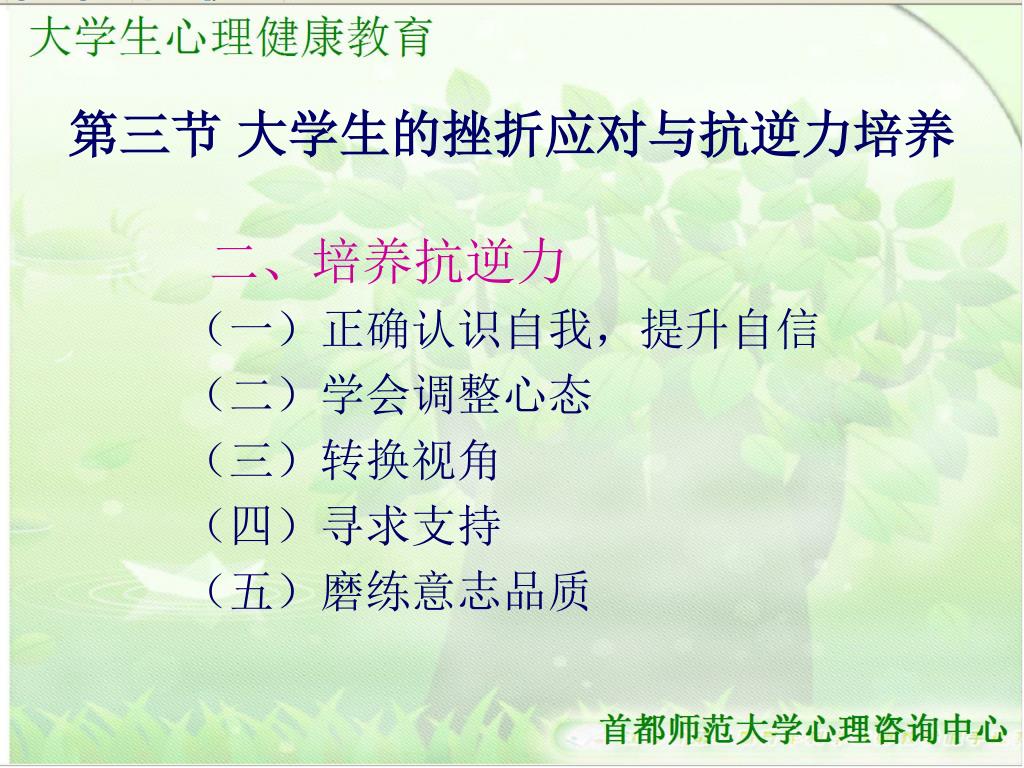 大学生心理健康教育

第三节 大学生的挫折应对与抗逆力培养

二、培养抗逆力

（一）正确认识自我，提升自信

（二）学会调整心态

（三）转换视角

（四）寻求支持

（五）磨练意志品质

首都师范大学心理咨询中心